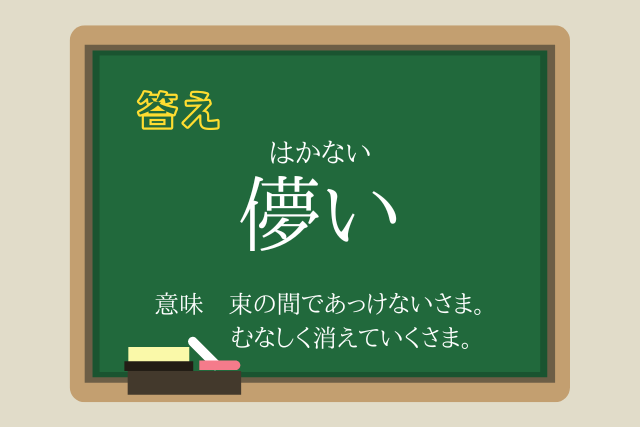 答え

はかない
儚い

意味　束の間であっけないさま。
むなしく消えていくさま。